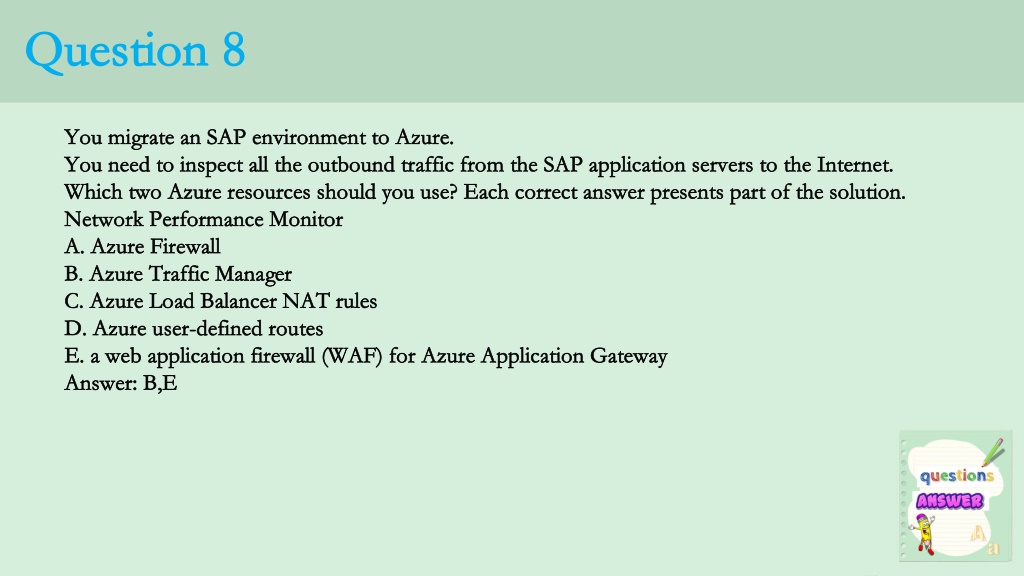 Question 8

You migrate an SAP environment to Azure.
You need to inspect all the outbound traffic from the SAP application servers to the Internet.
Which two Azure resources should you use? Each correct answer presents part of the solution.
Network Performance Monitor
A. Azure Firewall
B. Azure Traffic Manager
C. Azure Load Balancer NAT rules
D. Azure user-defined routes
E. a web application firewall (WAF) for Azure Application Gateway
Answer: B,E

questions
ANSWER
A
a